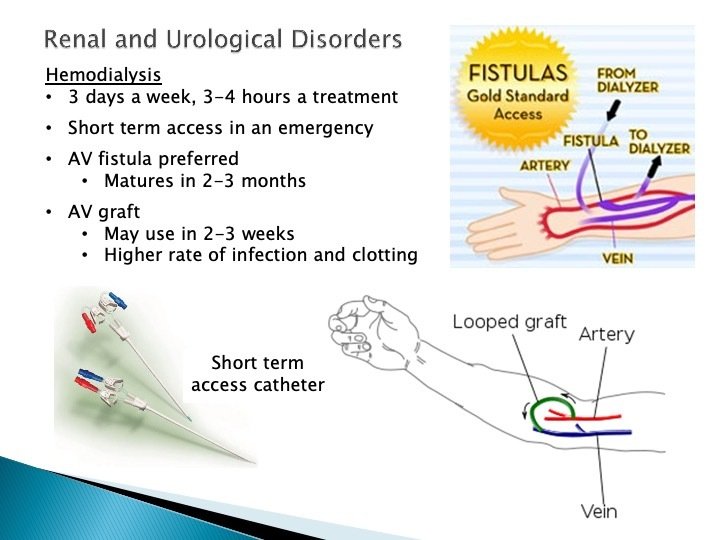 Renal and Urological Disorders

Hemodialysis

• 3 days a week, 3-4 hours a treatment
• Short term access in an emergency
• AV fistula preferred
  • Matures in 2-3 months
• AV graft
  • May use in 2-3 weeks
  • Higher rate of infection and clotting

FISTULAS
Gold Standard
Access

FROM DIALYZER

FISTULA

TO DIALYZER

ARTERY

VEIN

Short term access catheter

Looped graft

Artery

Vein